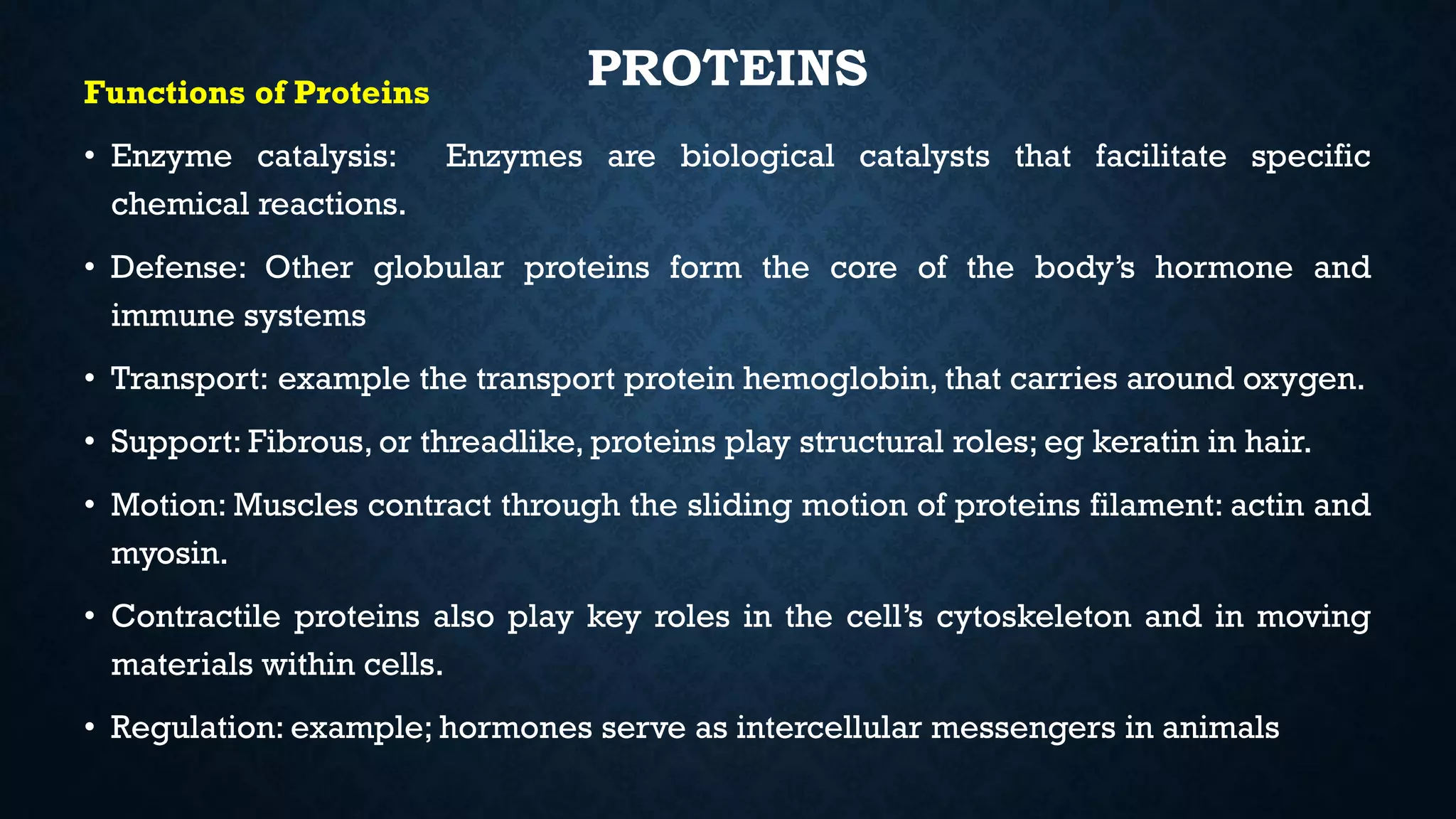 PROTEINS

Functions of Proteins

• Enzyme catalysis: Enzymes are biological catalysts that facilitate specific chemical reactions.

• Defense: Other globular proteins form the core of the body's hormone and immune systems

• Transport: example the transport protein hemoglobin, that carries around oxygen.

• Support: Fibrous, or threadlike, proteins play structural roles; eg keratin in hair.

• Motion: Muscles contract through the sliding motion of proteins filament: actin and myosin.

• Contractile proteins also play key roles in the cell's cytoskeleton and in moving materials within cells.

• Regulation: example; hormones serve as intercellular messengers in animals